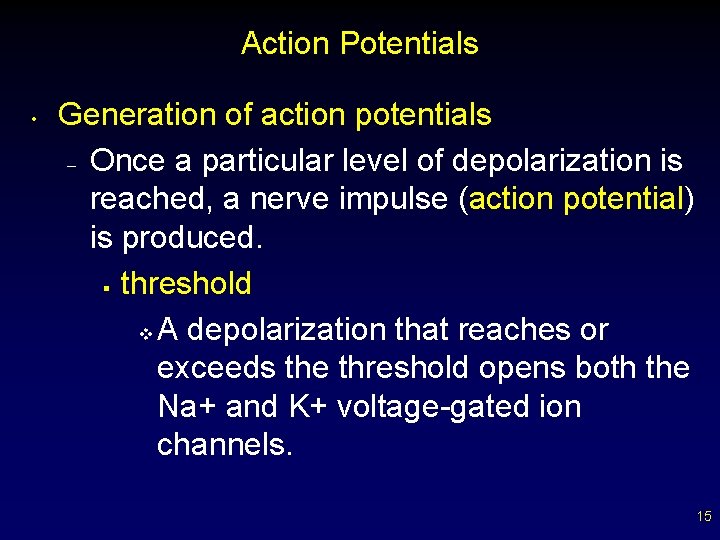 Action Potentials

• Generation of action potentials

– Once a particular level of depolarization is reached, a nerve impulse (action potential) is produced.

▪ threshold

❖ A depolarization that reaches or exceeds the threshold opens both the Na+ and K+ voltage-gated ion channels.

15